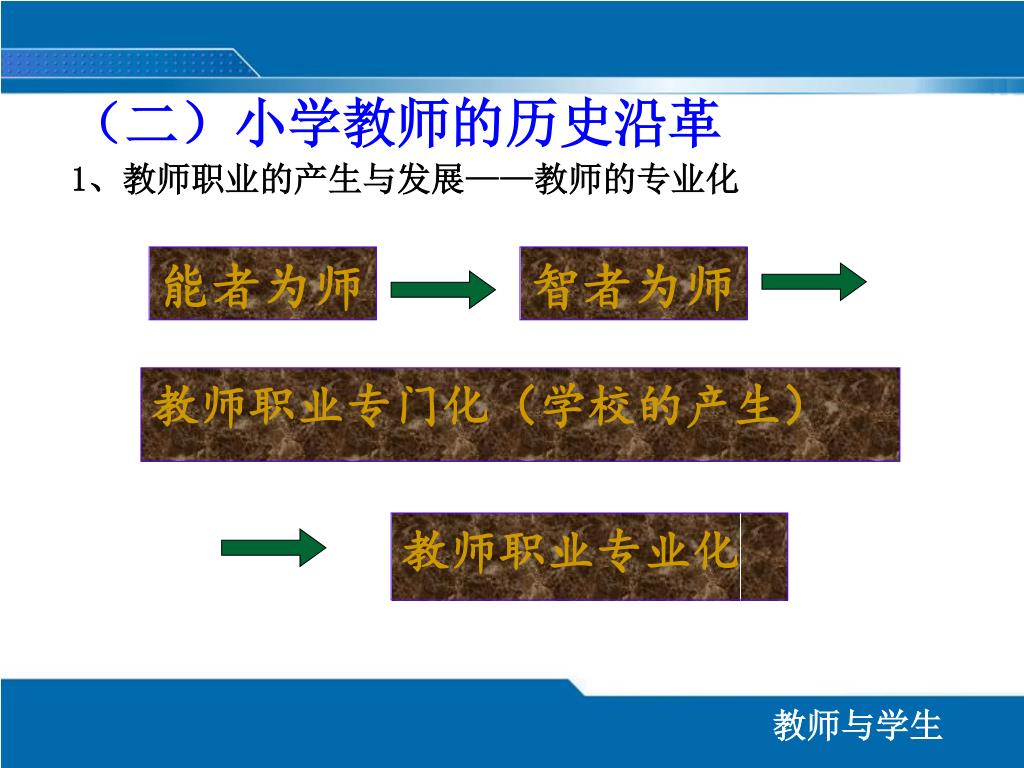 （二）小学教师的历史沿革

1、教师职业的产生与发展——教师的专业化

能者为师

智者为师

教师职业专门化（学校的产生）

教师职业专业化

教师与学生